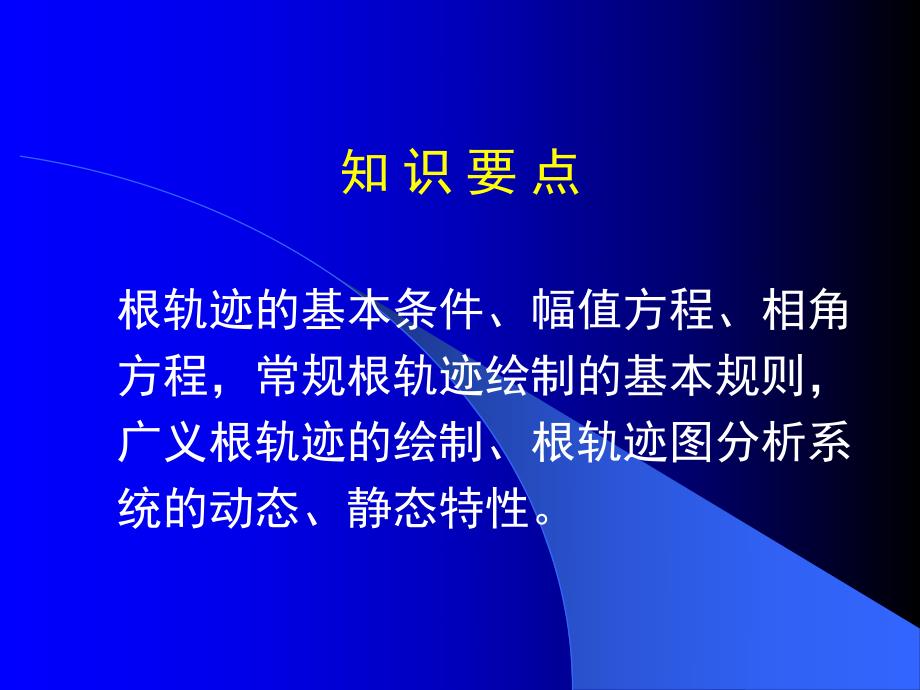 知 识 要 点

根轨迹的基本条件、幅值方程、相角方程，常规根轨迹绘制的基本规则，广义根轨迹的绘制、根轨迹图分析系统的动态、静态特性。